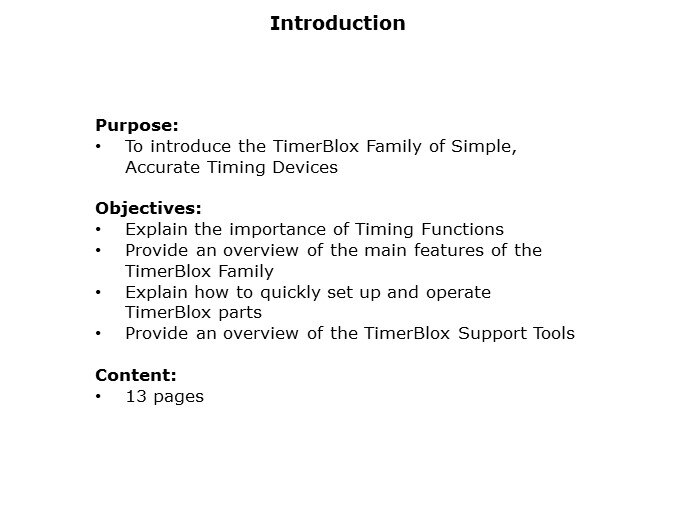 Introduction

Purpose:
• To introduce the TimerBlox Family of Simple, Accurate Timing Devices

Objectives:
• Explain the importance of Timing Functions
• Provide an overview of the main features of the TimerBlox Family
• Explain how to quickly set up and operate TimerBlox parts
• Provide an overview of the TimerBlox Support Tools

Content:
• 13 pages